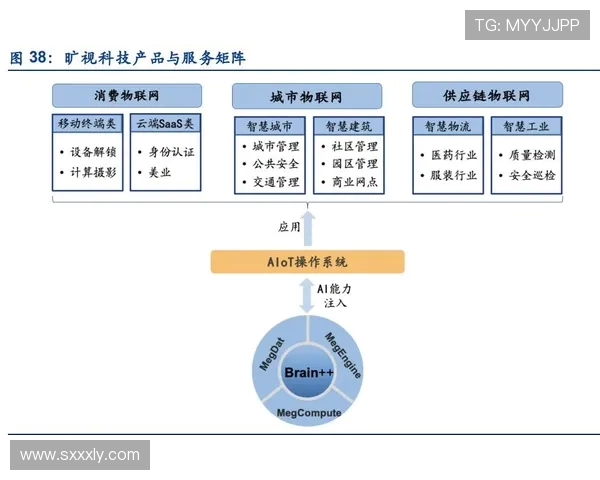 TG: MYYJJPP

图 38：旷视科技产品与服务矩阵

消费物联网

移动终端类
• 设备解锁
• 计算摄影

云端SaaS类
• 身份认证
• 美业

城市物联网

智慧城市
• 城市管理
• 公共安全
• 交通管理

智慧建筑
• 社区管理
• 园区管理
• 商业网点

供应链物联网

智慧物流
• 医药行业
• 服装行业

智慧工业
• 质量检测
• 安全巡检

应用

AIoT操作系统

AI能力注入

MegDat

MegEngine

Brain++

MegCompute

www.sxxxly.com